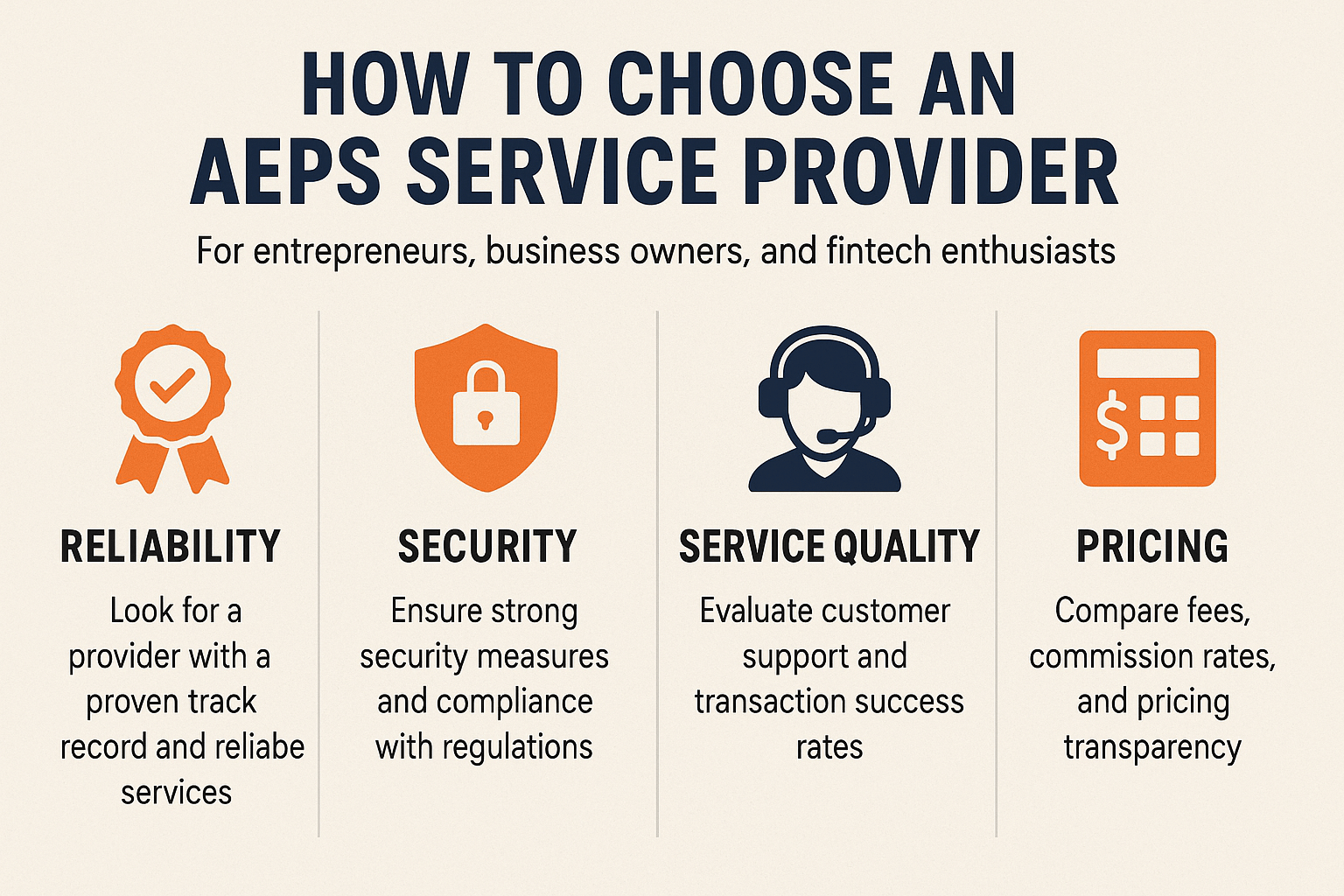 HOW TO CHOOSE AN AEPS SERVICE PROVIDER

For entrepreneurs, business owners, and fintech enthusiasts

RELIABILITY

Look for a provider with a proven track record and reliabe services

SECURITY

Ensure strong security measures and compliance with regulations

SERVICE QUALITY

Evaluate customer support and transaction success rates

PRICING

Compare fees, commission rates, and pricing transparency